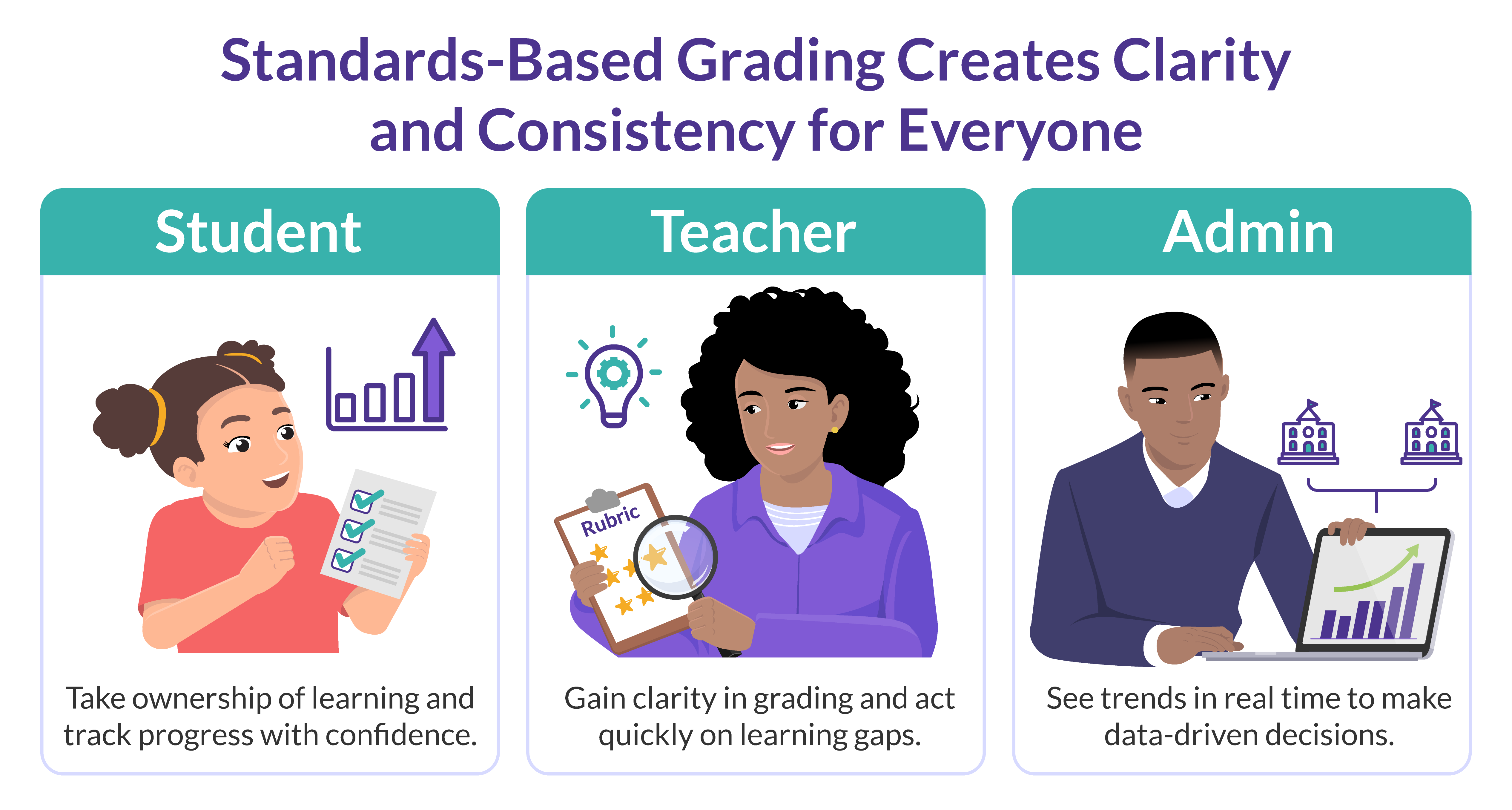 Standards-Based Grading Creates Clarity and Consistency for Everyone

Student

Take ownership of learning and track progress with confidence.

Teacher

Rubric

Gain clarity in grading and act quickly on learning gaps.

Admin

See trends in real time to make data-driven decisions.